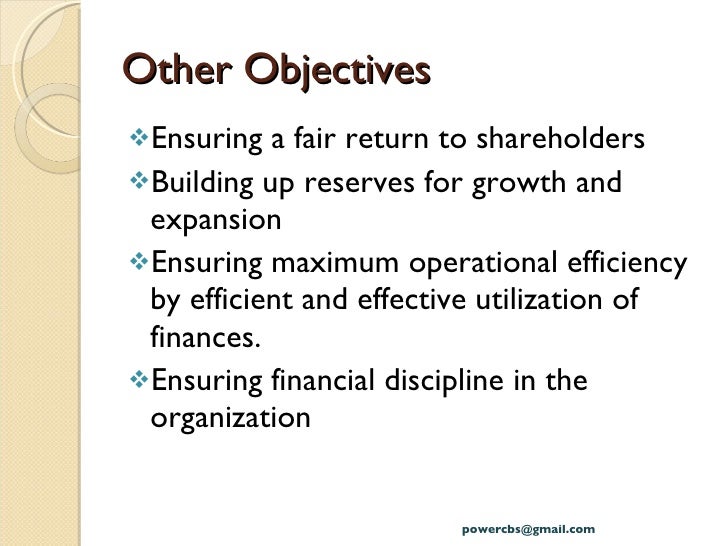 Other Objectives

❖Ensuring a fair return to shareholders

❖Building up reserves for growth and expansion

❖Ensuring maximum operational efficiency by efficient and effective utilization of finances.

❖Ensuring financial discipline in the organization

powercbs@gmail.com